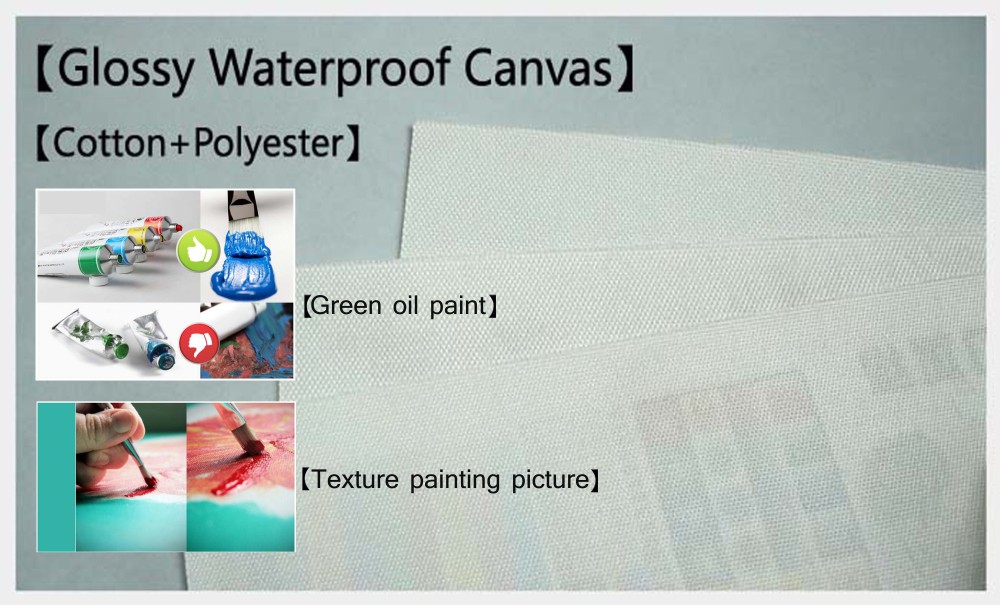 【Glossy Waterproof Canvas】

【Cotton+Polyester】

【Green oil paint】

【Texture painting picture】